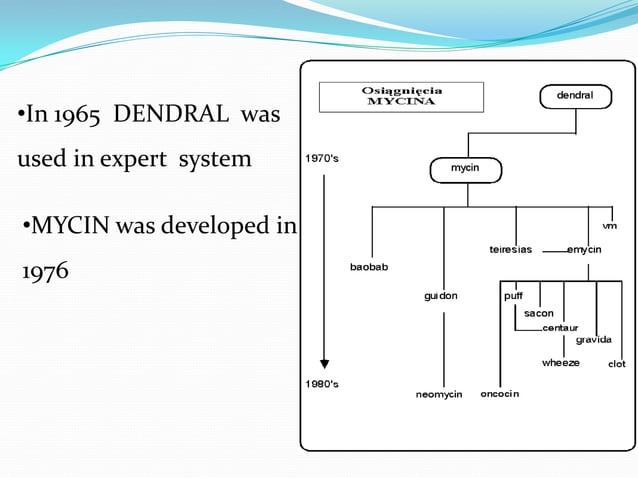 •In 1965 DENDRAL was used in expert system

•MYCIN was developed in 1976

Osiągnięcia MYCINA

dendral

1970's

mycin

vm

teiresias

emycin

baobab

guidon

puff

sacon

centaur

gravida

wheeze

clot

1980's

neomycin

oncocin